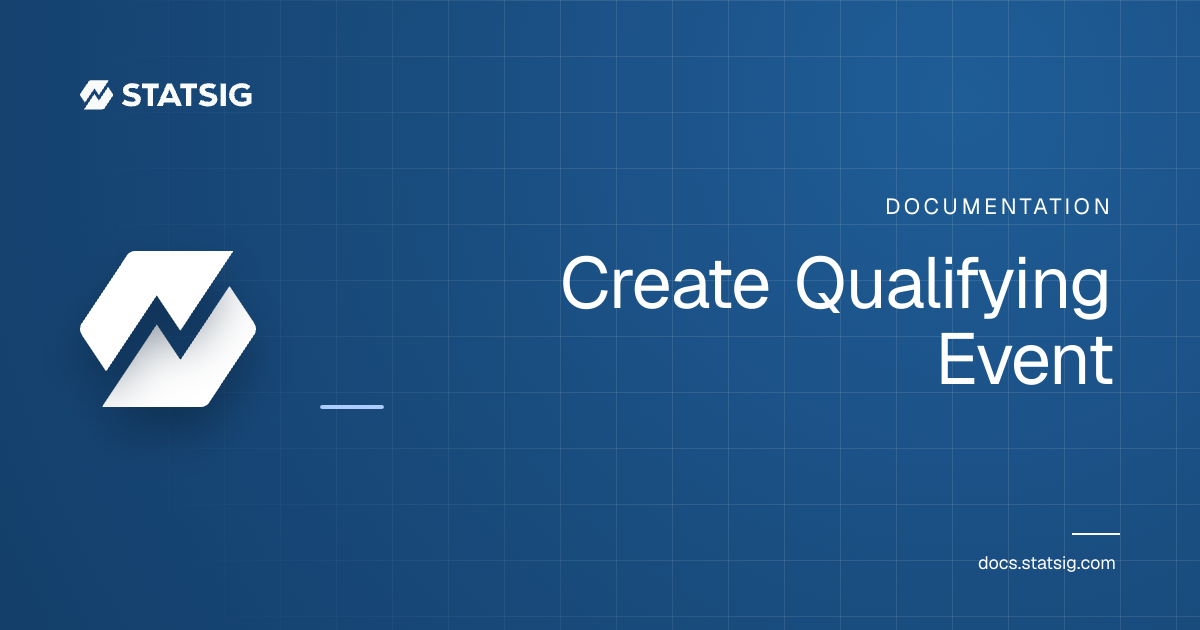 STATSIG

DOCUMENTATION

Create Qualifying Event

docs.statsig.com